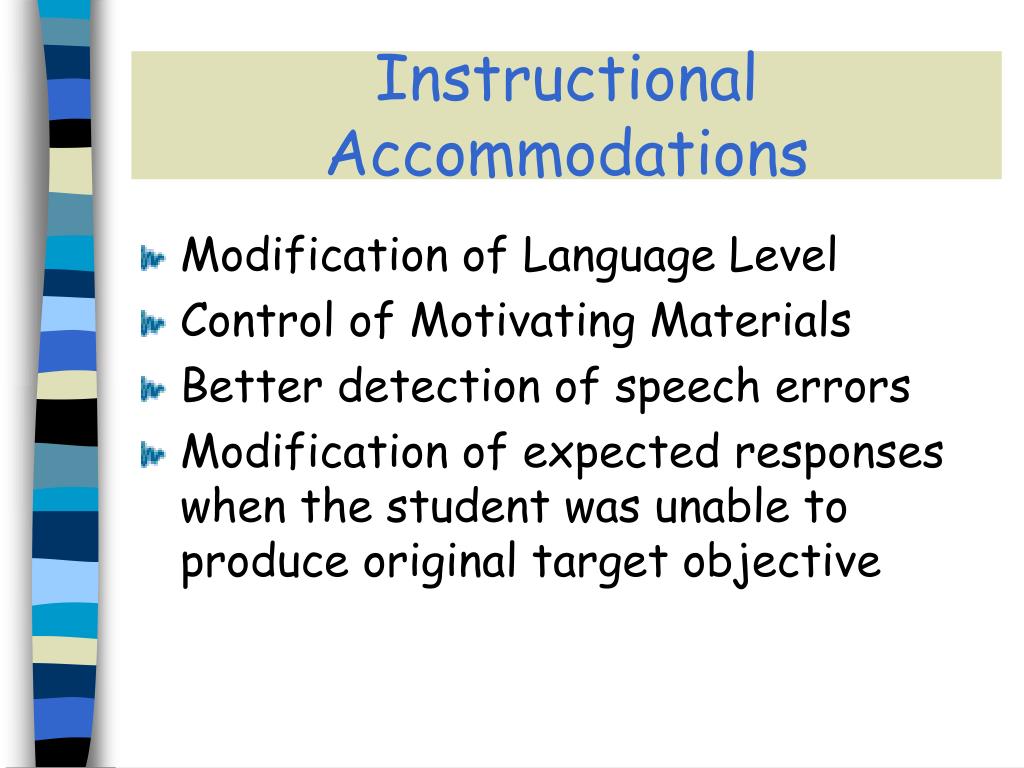 Instructional Accommodations

Modification of Language Level

Control of Motivating Materials

Better detection of speech errors

Modification of expected responses when the student was unable to produce original target objective